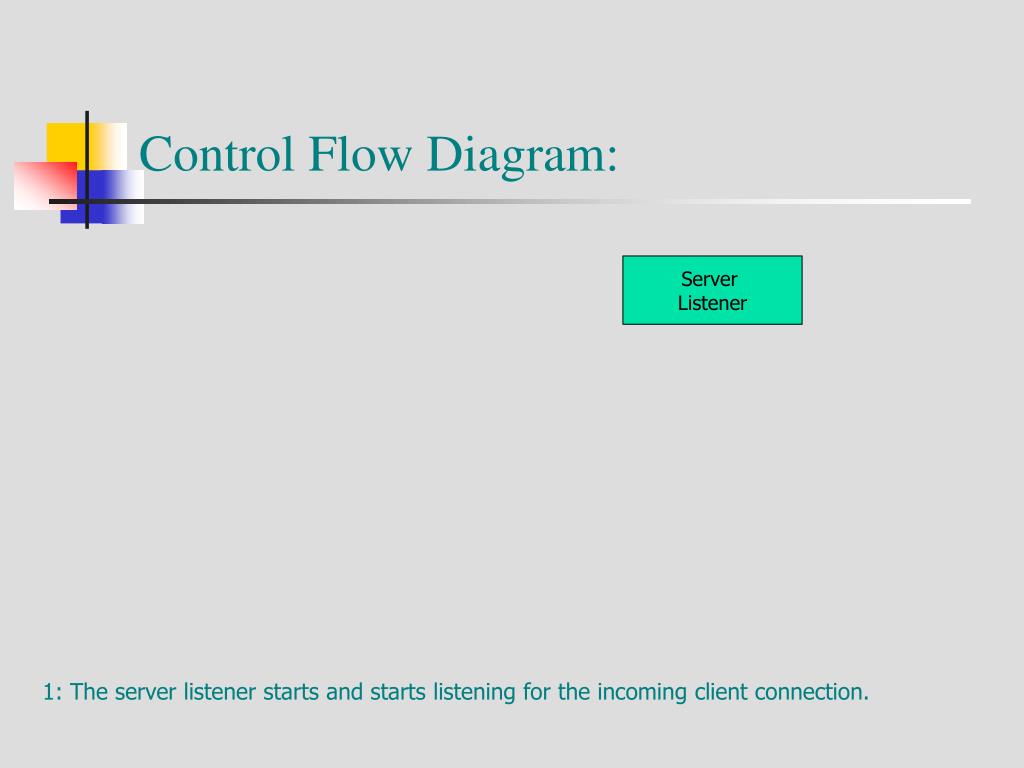 Control Flow Diagram:

Server Listener

1: The server listener starts and starts listening for the incoming client connection.